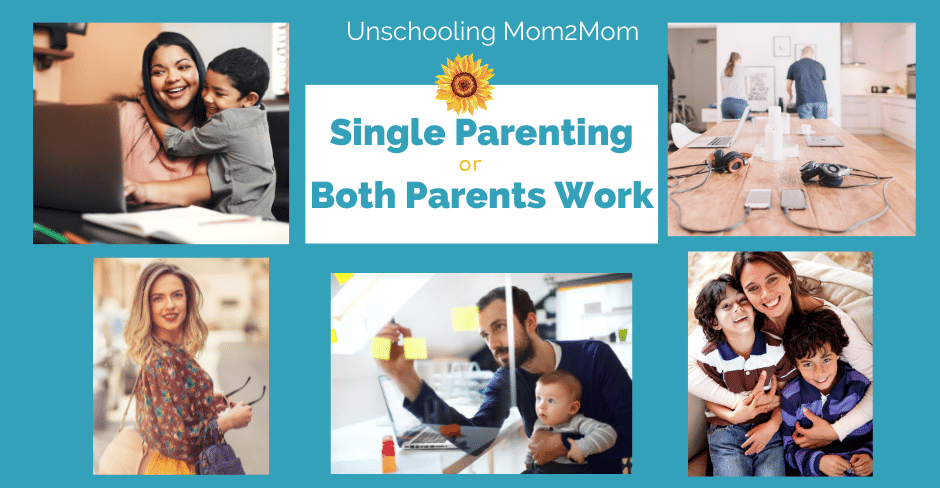 Unschooling Mom2Mom

Single Parenting
or
Both Parents Work